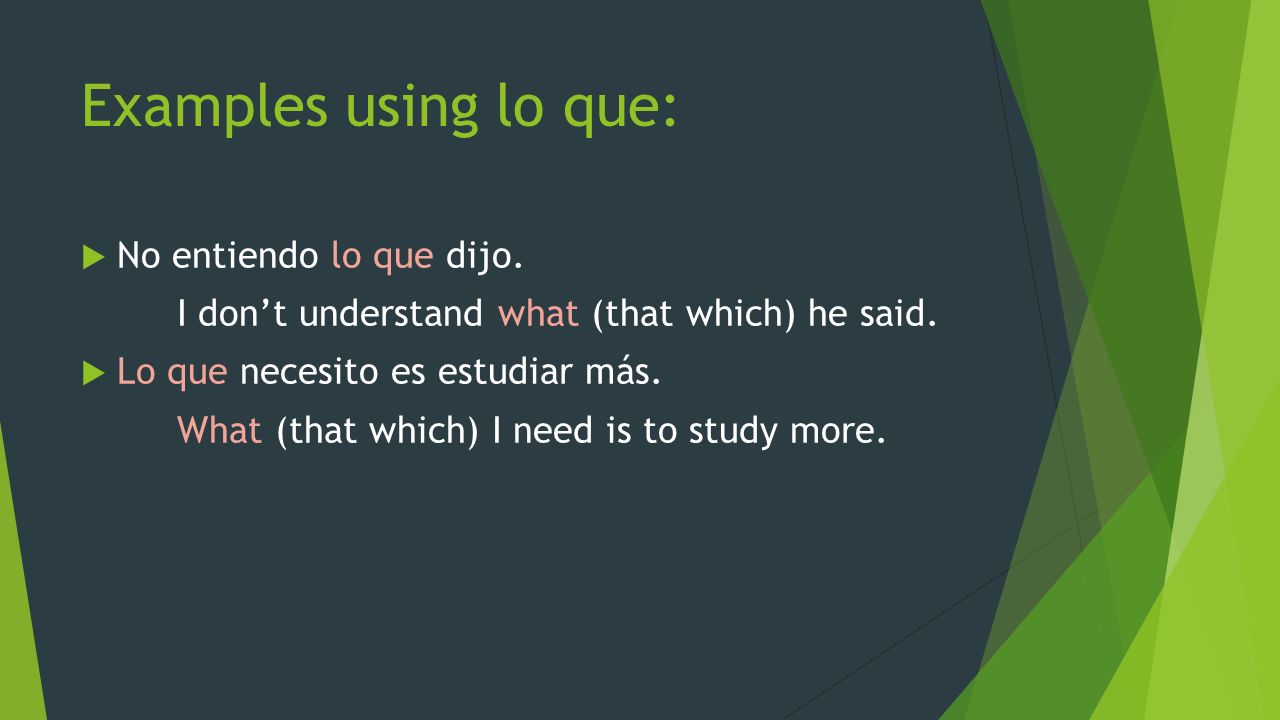 Examples using lo que:

No entiendo lo que dijo.

I don’t understand what (that which) he said.

Lo que necesito es estudiar más.

What (that which) I need is to study more.